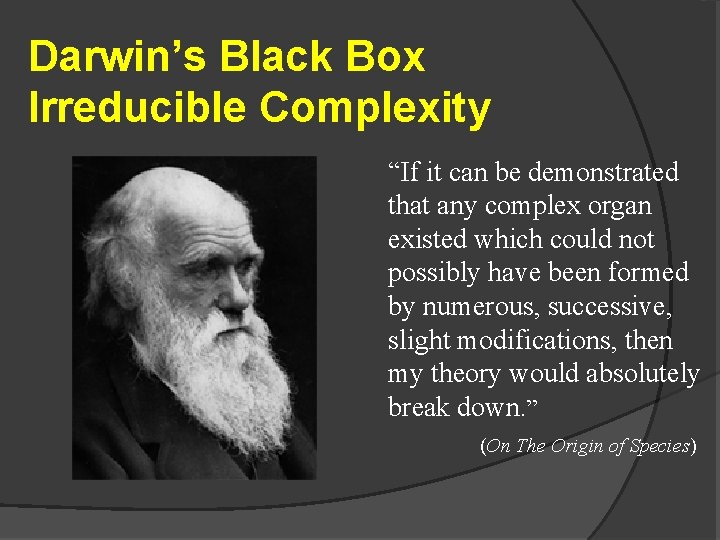 Darwin’s Black Box
Irreducible Complexity

“If it can be demonstrated that any complex organ existed which could not possibly have been formed by numerous, successive, slight modifications, then my theory would absolutely break down.”

(On The Origin of Species)